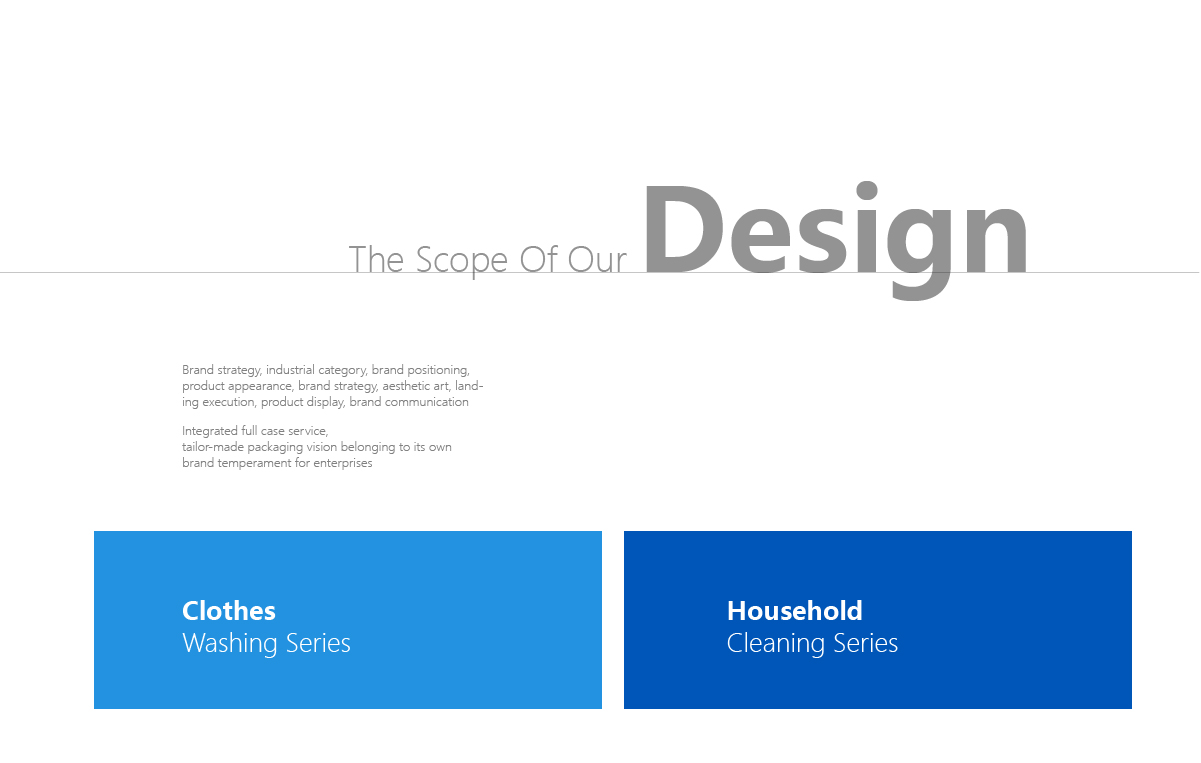 The Scope Of Our Design

Brand strategy, industrial category, brand positioning, product appearance, brand strategy, aesthetic art, landing execution, product display, brand communication

Integrated full case service,
tailor-made packaging vision belonging to its own brand temperament for enterprises

Clothes
Washing Series

Household
Cleaning Series